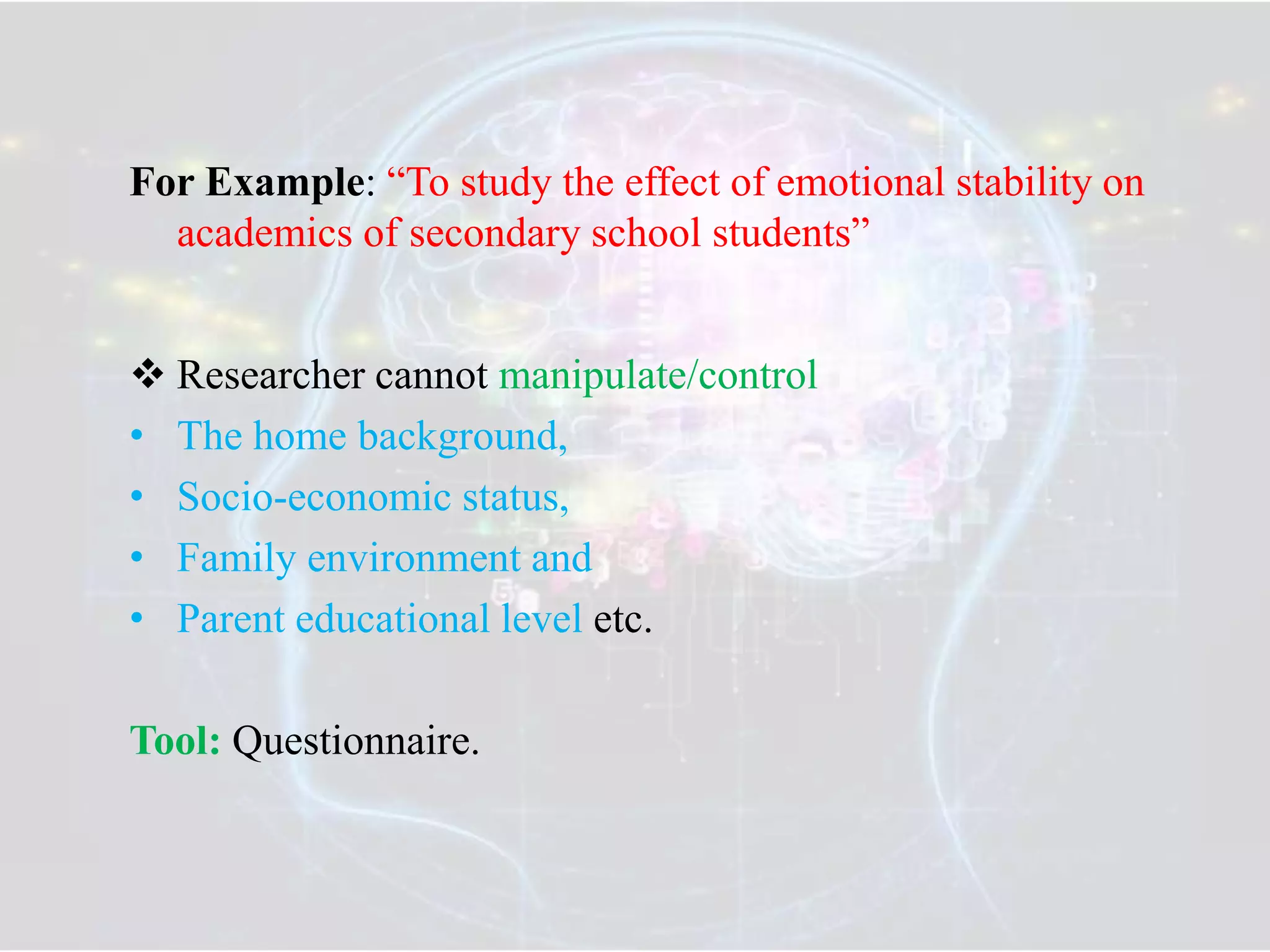 For Example: “To study the effect of emotional stability on academics of secondary school students”

❖ Researcher cannot manipulate/control
• The home background,
• Socio-economic status,
• Family environment and
• Parent educational level etc.

Tool: Questionnaire.